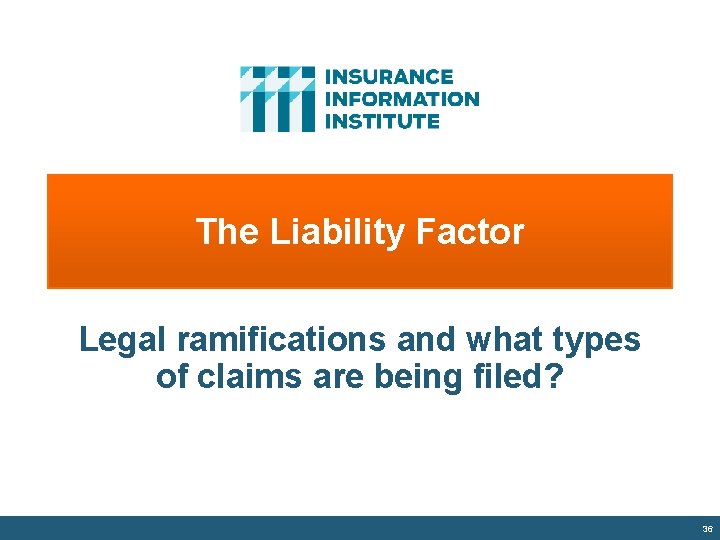 INSURANCE
INFORMATION
INSTITUTE

The Liability Factor

Legal ramifications and what types of claims are being filed?

36